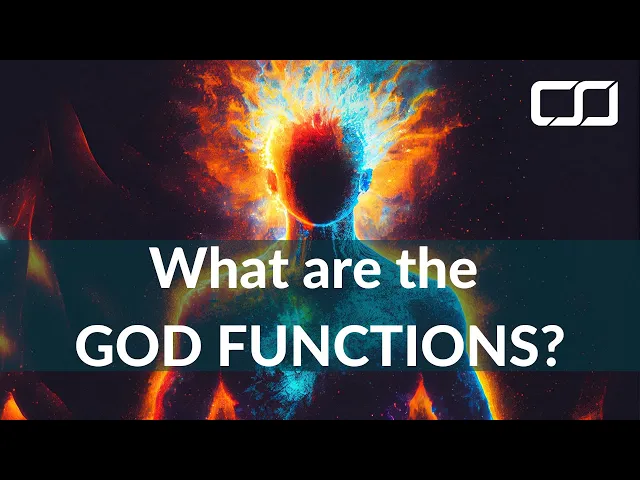 What are the GOD FUNCTIONS?